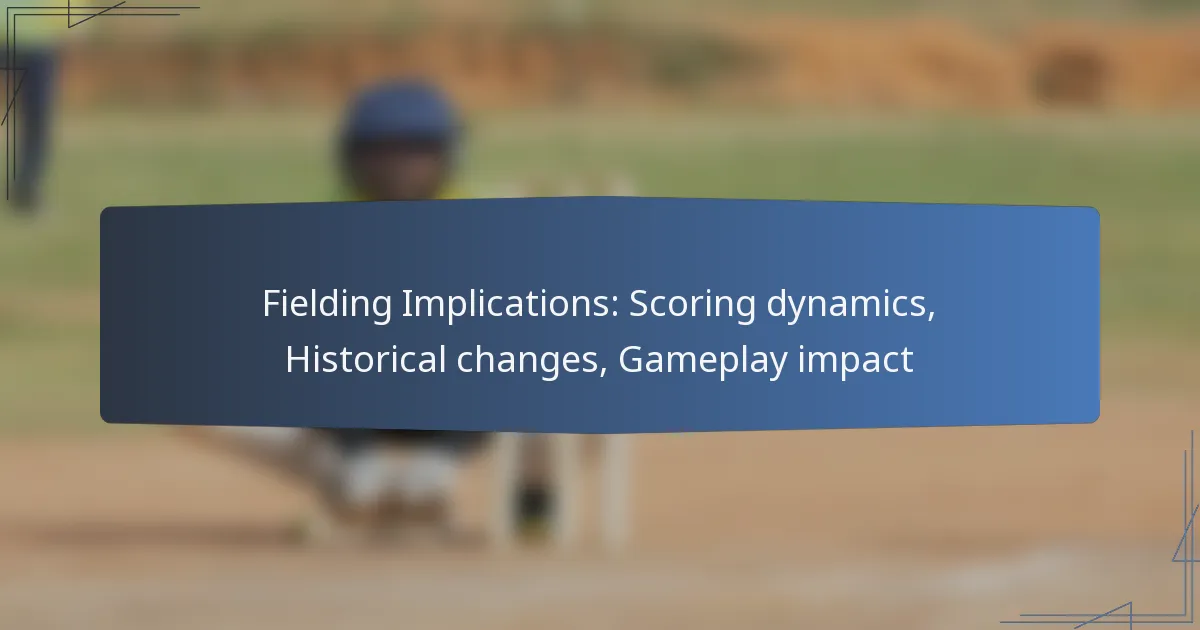 Fielding Implications: Scoring dynamics, Historical changes, Gameplay impact